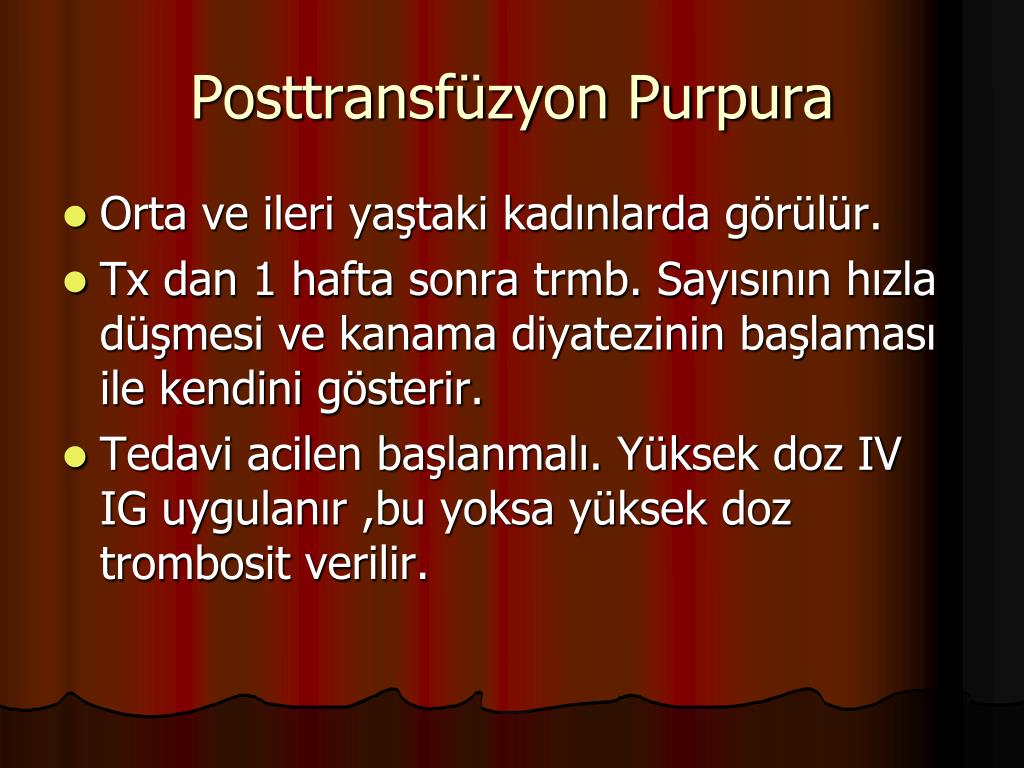 Posttransfüzyon Purpura

- Orta ve ileri yaştaki kadınlarda görülür.
- Tx dan 1 hafta sonra trmb. Sayısının hızla düşmesi ve kanama diyatezinin başlaması ile kendini gösterir.
- Tedavi acilen başlanmalı. Yüksek doz IV IG uygulanır ,bu yoksa yüksek doz trombosit verilir.